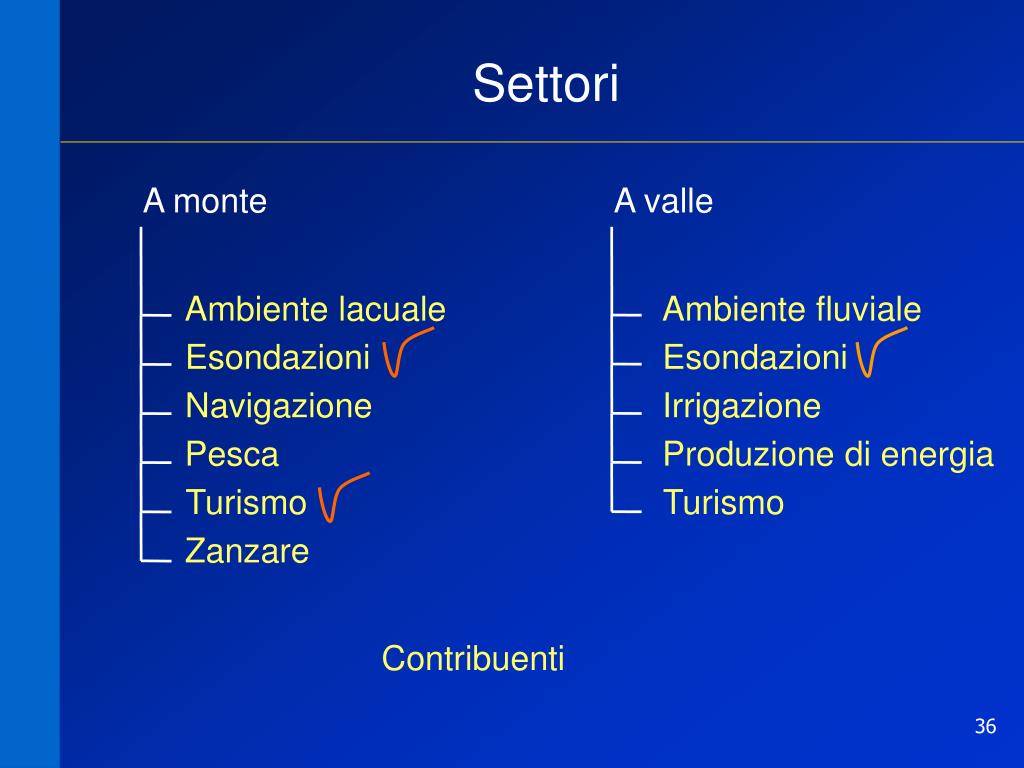 Settori

A monte

Ambiente lacuale
Esondazioni
Navigazione
Pesca
Turismo
Zanzare

A valle

Ambiente fluviale
Esondazioni
Irrigazione
Produzione di energia
Turismo

Contribuenti

36